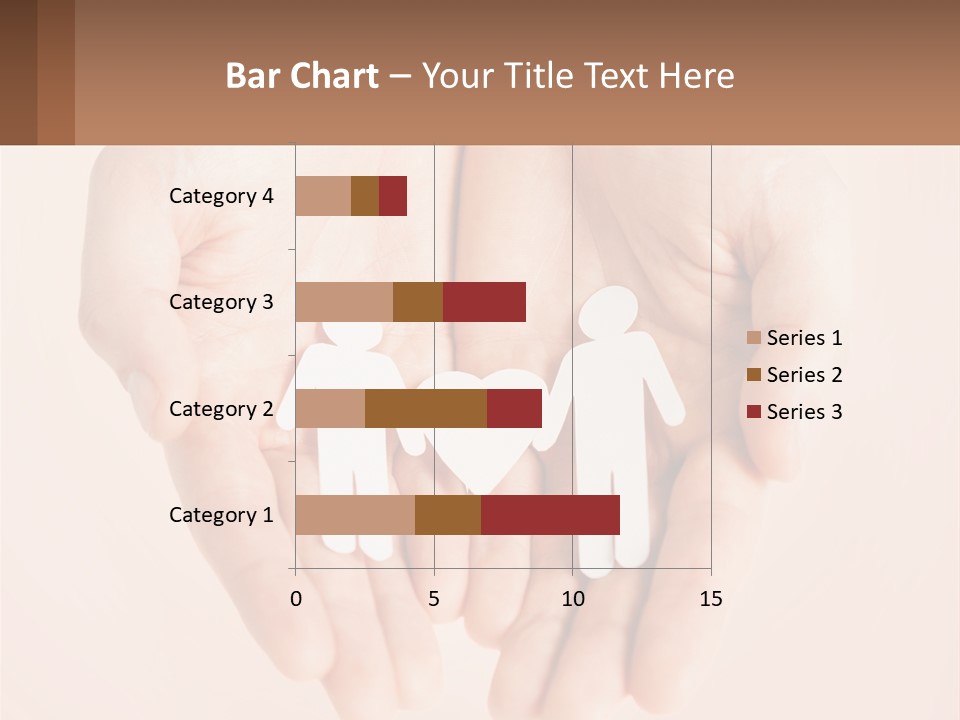 Bar Chart – Your Title Text Here

Category 4
Category 3
Category 2
Category 1

0
5
10
15

Series 1
Series 2
Series 3